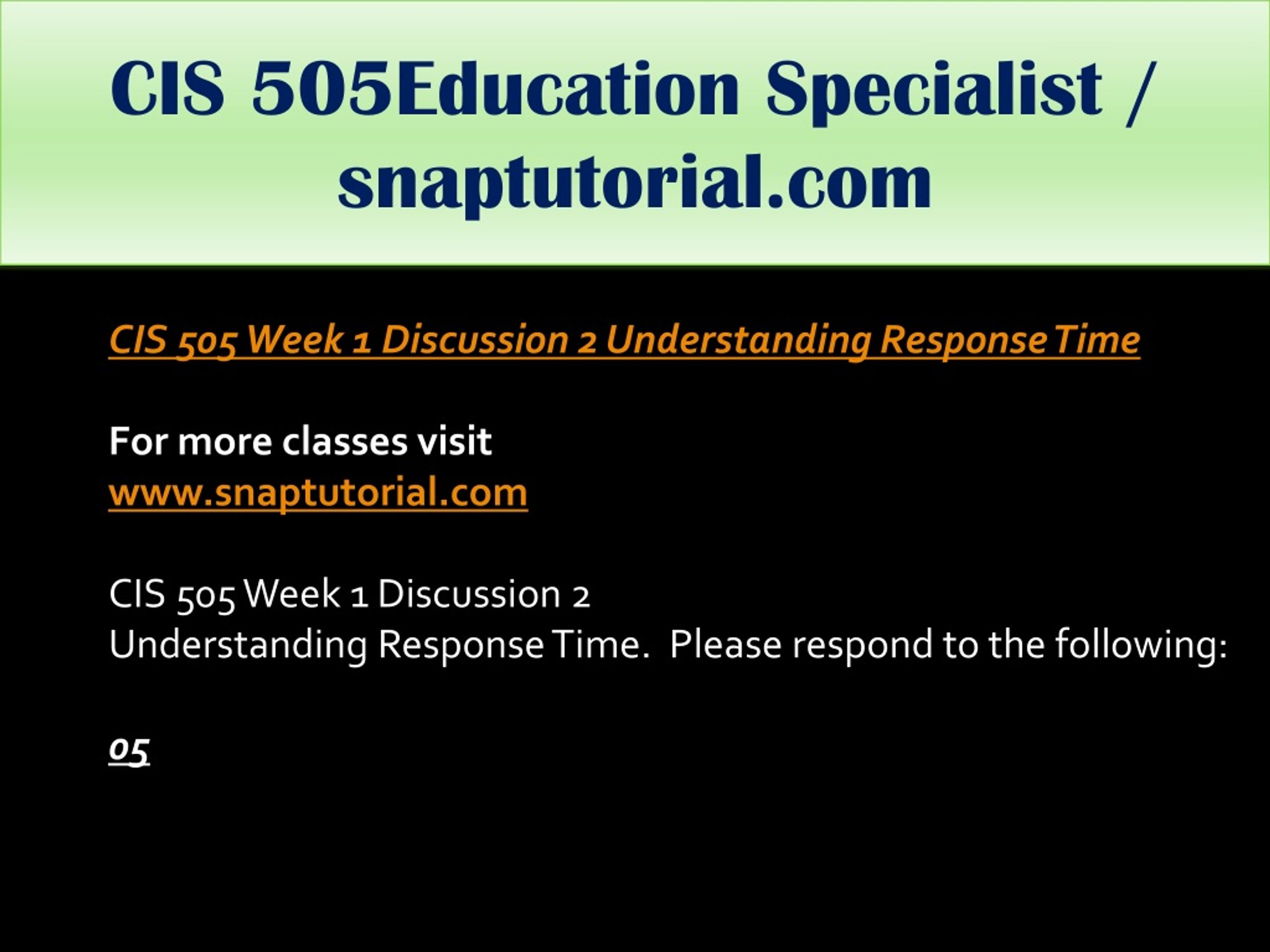 CIS 505Education Specialist / snaptutorial.com

CIS 505 Week 1 Discussion 2 Understanding Response Time

For more classes visit
www.snaptutorial.com

CIS 505 Week 1 Discussion 2
Understanding Response Time. Please respond to the following:

05